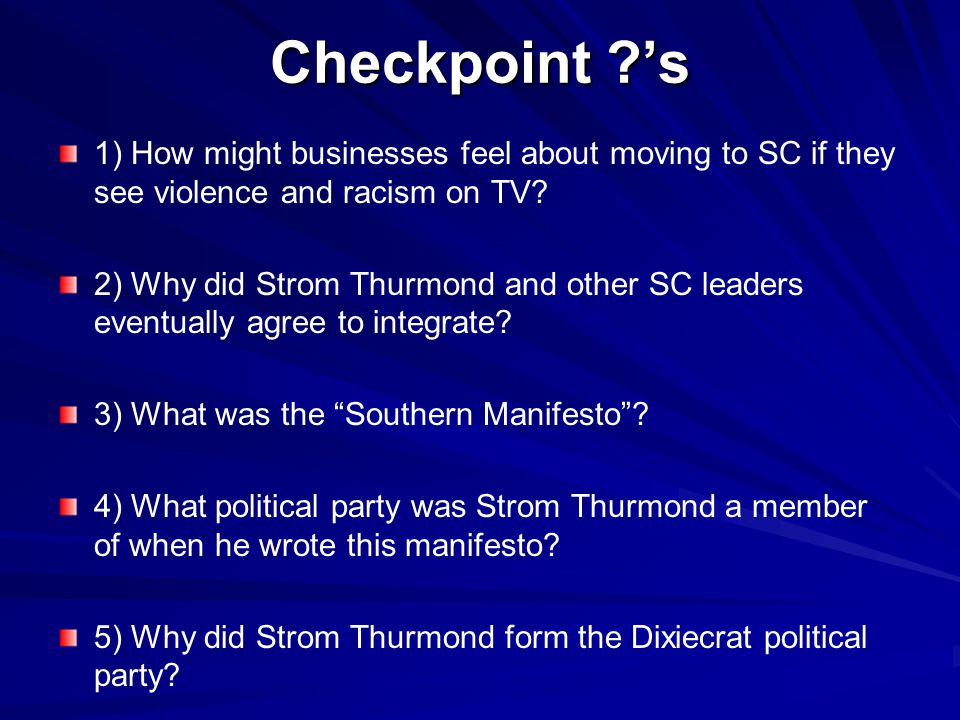 Checkpoint ?’s

1) How might businesses feel about moving to SC if they see violence and racism on TV?

2) Why did Strom Thurmond and other SC leaders eventually agree to integrate?

3) What was the “Southern Manifesto”?

4) What political party was Strom Thurmond a member of when he wrote this manifesto?

5) Why did Strom Thurmond form the Dixiecrat political party?